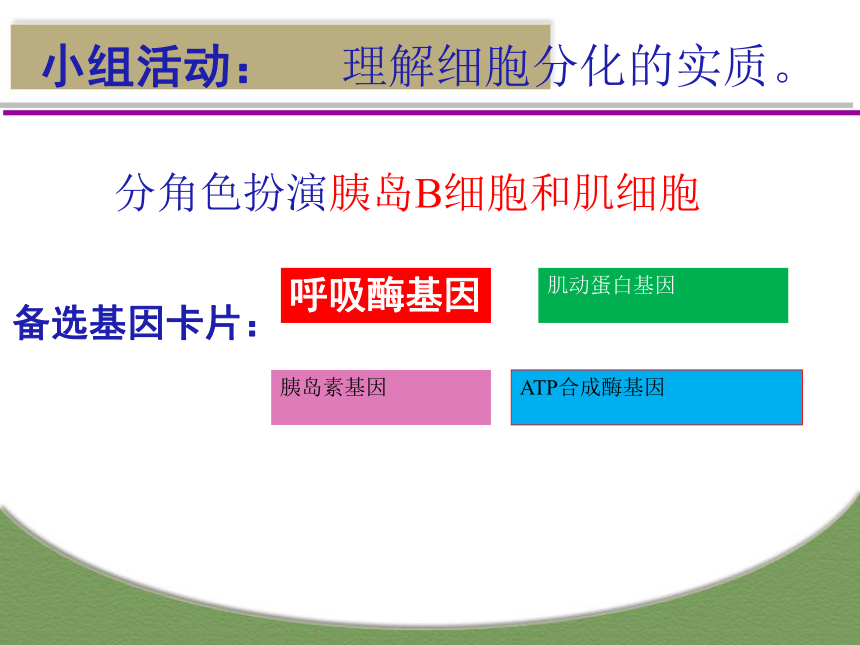 小组活动：　理解细胞分化的实质。

分角色扮演胰岛B细胞和肌细胞

备选基因卡片：

呼吸酶基因

肌动蛋白基因

胰岛素基因

ATP合成酶基因